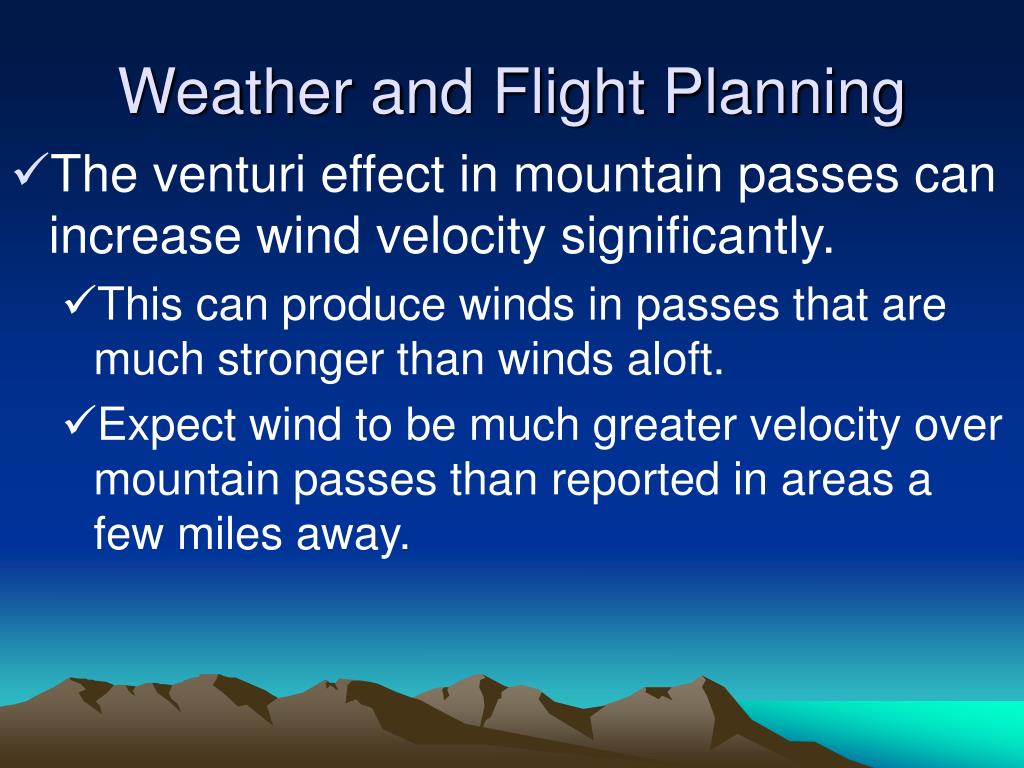 Weather and Flight Planning

✓The venturi effect in mountain passes can increase wind velocity significantly.

✓This can produce winds in passes that are much stronger than winds aloft.

✓Expect wind to be much greater velocity over mountain passes than reported in areas a few miles away.